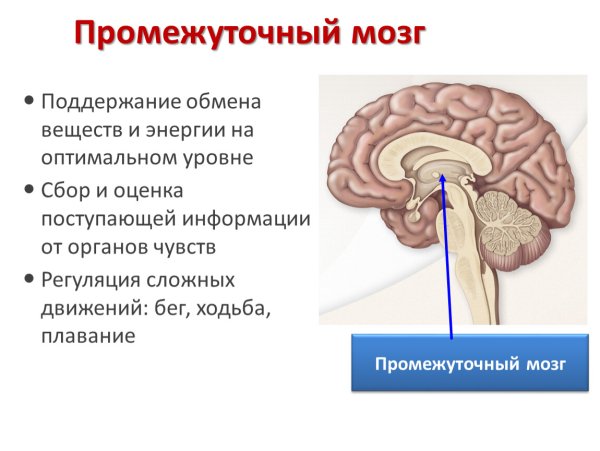 Промежуточный мозг

• Поддержание обмена веществ и энергии на оптимальном уровне
• Сбор и оценка поступающей информации от органов чувств
• Регуляция сложных движений: бег, ходьба, плавание

Промежуточный мозг